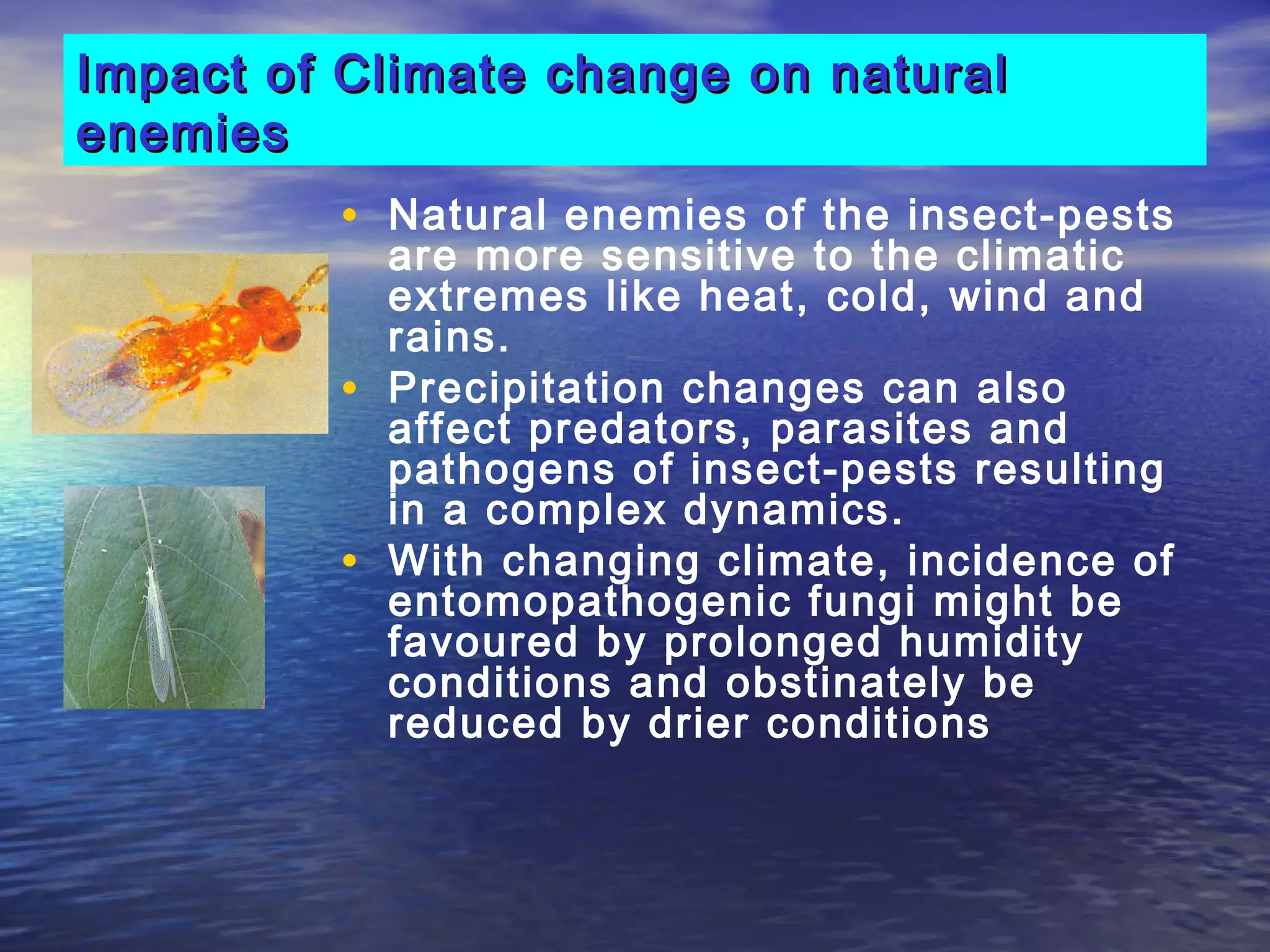 Impact of Climate change on natural enemies

• Natural enemies of the insect-pests are more sensitive to the climatic extremes like heat, cold, wind and rains.
• Precipitation changes can also affect predators, parasites and pathogens of insect-pests resulting in a complex dynamics.
• With changing climate, incidence of entomopathogenic fungi might be favoured by prolonged humidity conditions and obstinately be reduced by drier conditions